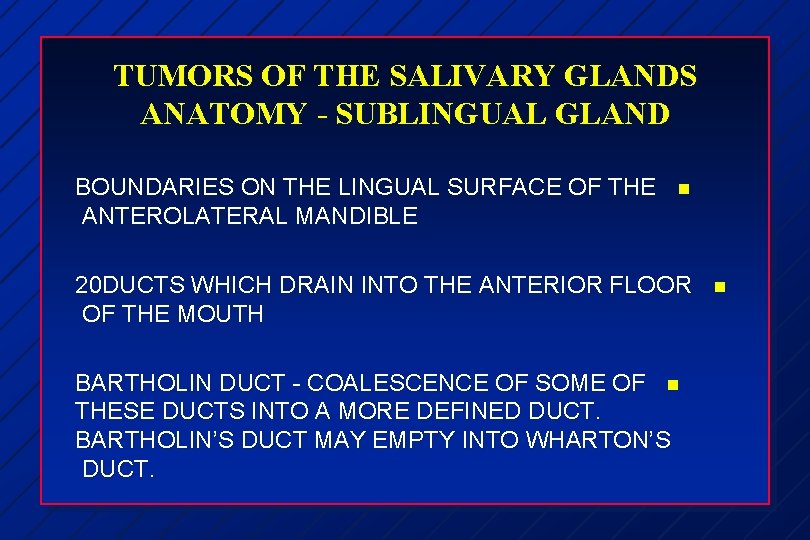 TUMORS OF THE SALIVARY GLANDS
ANATOMY - SUBLINGUAL GLAND

BOUNDARIES ON THE LINGUAL SURFACE OF THE ANTEROLATERAL MANDIBLE

20DUCTS WHICH DRAIN INTO THE ANTERIOR FLOOR OF THE MOUTH

BARTHOLIN DUCT - COALESCENCE OF SOME OF THESE DUCTS INTO A MORE DEFINED DUCT. BARTHOLIN'S DUCT MAY EMPTY INTO WHARTON'S DUCT.